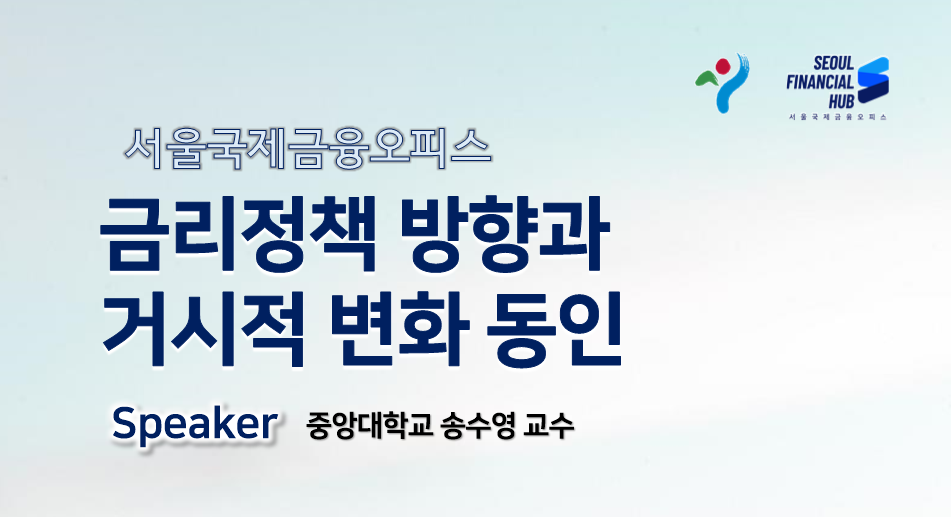 SEOUL FINANCIAL HUB
서울국제금융오피스

서울국제금융오피스

금리정책 방향과 거시적 변화 동인

Speaker 중앙대학교 송수영 교수